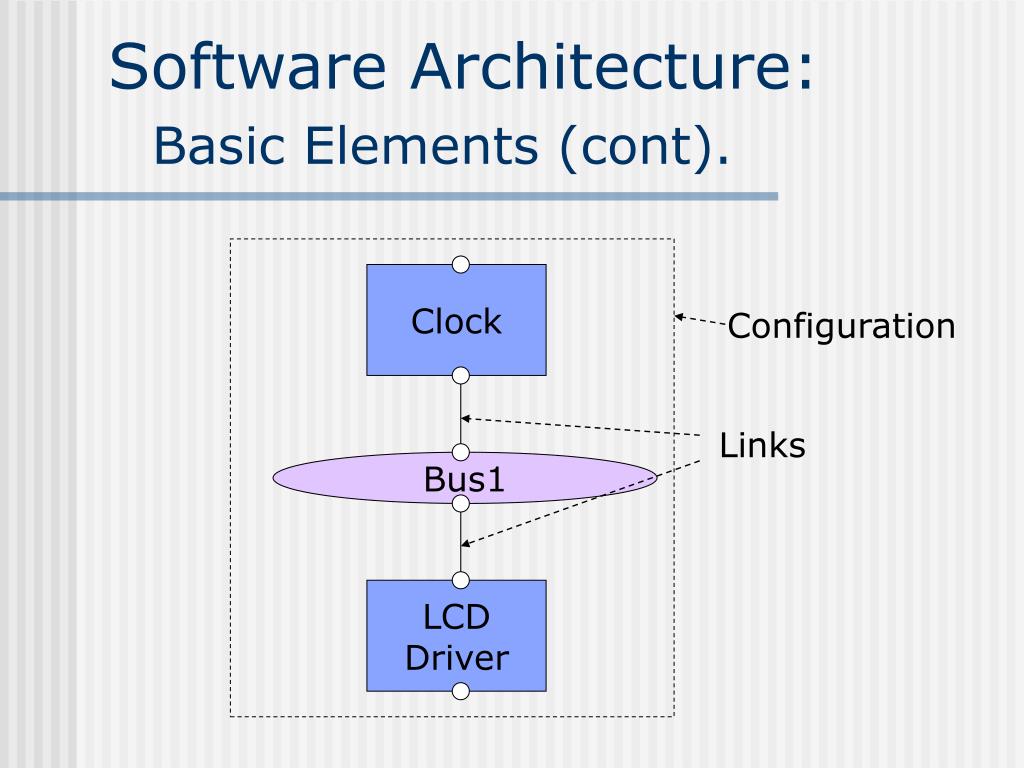 Software Architecture:
Basic Elements (cont).

Clock

Configuration

Links

Bus1

LCD
Driver